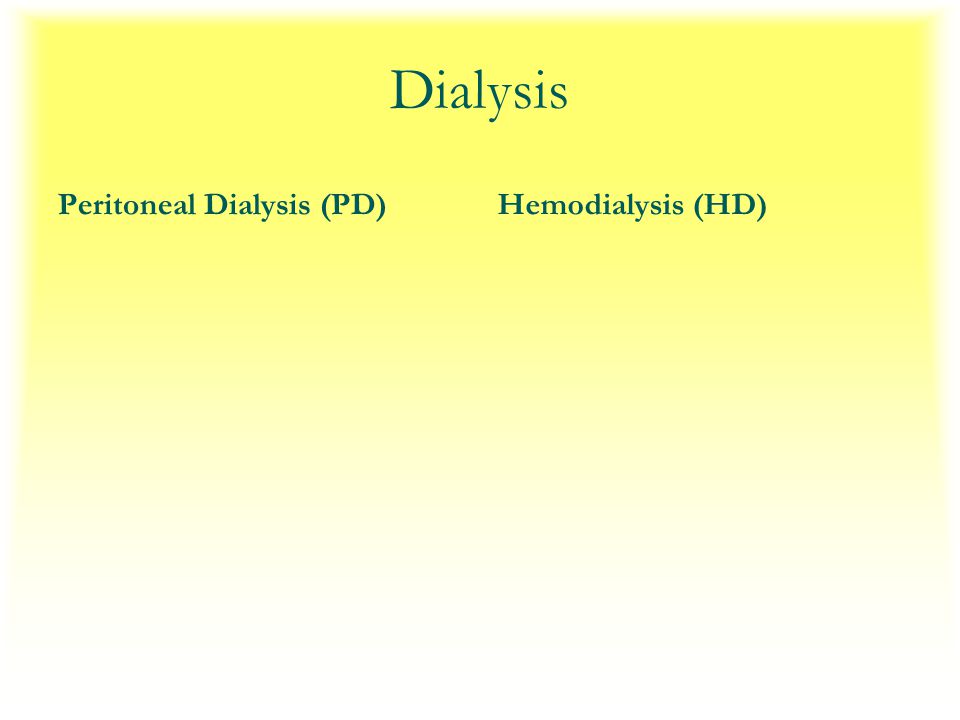 Dialysis

Peritoneal Dialysis (PD)

Hemodialysis (HD)